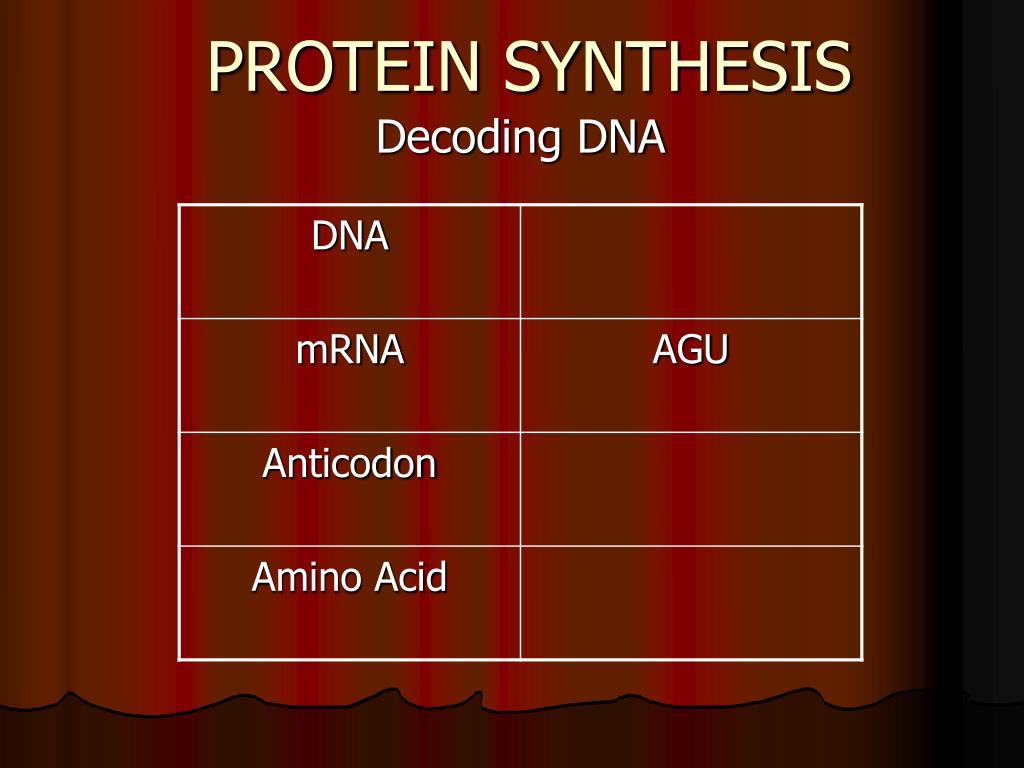 PROTEIN SYNTHESIS
Decoding DNA

| DNA | |
|---|---|
| mRNA | AGU |
| Anticodon | |
| Amino Acid | |